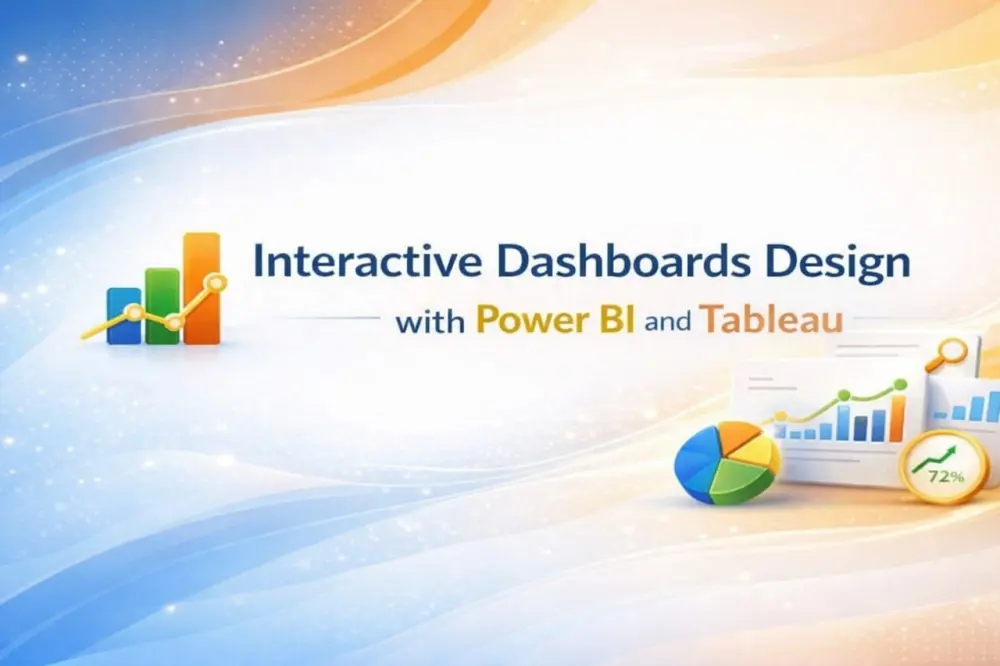 Interactive Dashboards Design
with Power BI and Tableau

72%